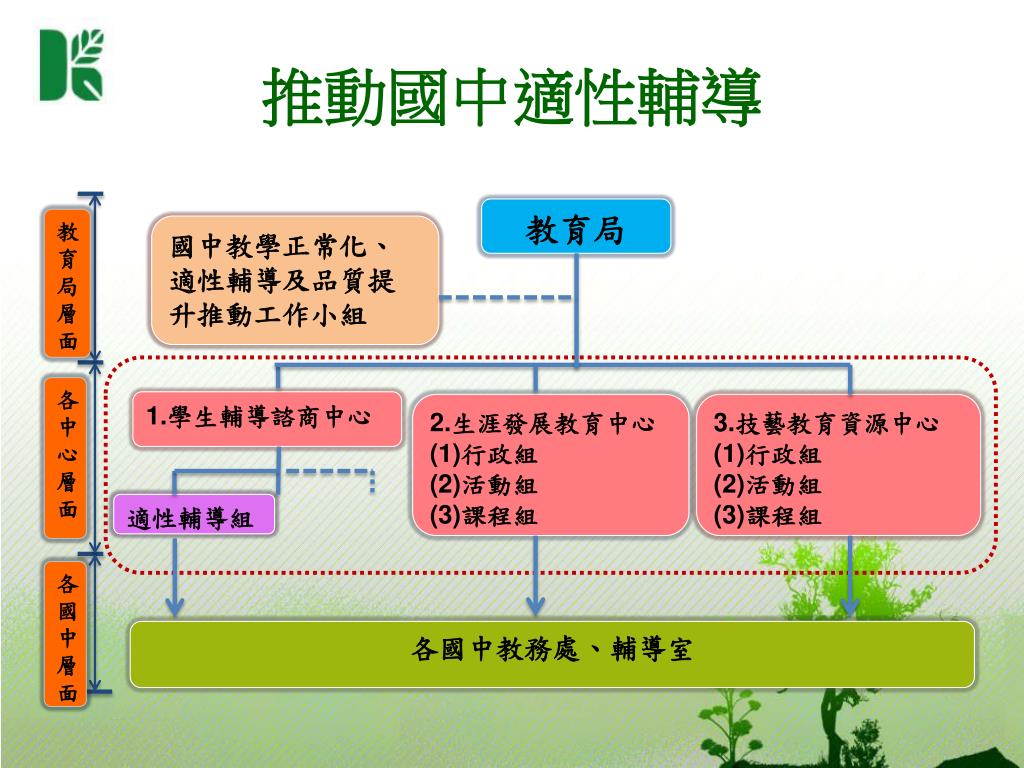 推動國中適性輔導

教育局層面

各中心層面

各國中層面

國中教學正常化、適性輔導及品質提升推動工作小組

教育局

1.學生輔導諮商中心

適性輔導組

2.生涯發展教育中心
(1)行政組
(2)活動組
(3)課程組

3.技藝教育資源中心
(1)行政組
(2)活動組
(3)課程組

各國中教務處、輔導室